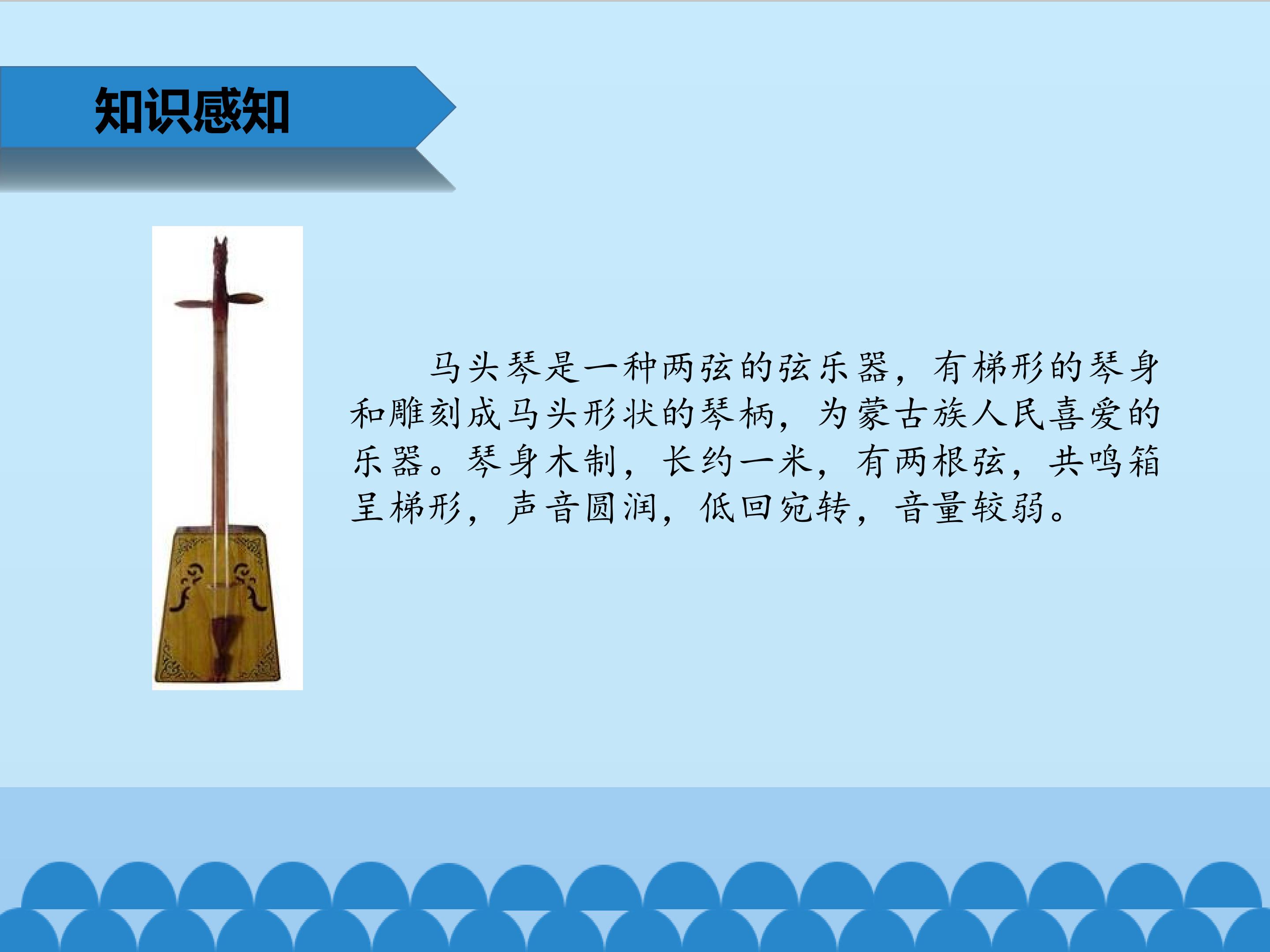 知识感知

马头琴是一种两弦的弦乐器，有梯形的琴身和雕刻成马头形状的琴柄，为蒙古族人民喜爱的乐器。琴身木制，长约一米，有两根弦，共鸣箱呈梯形，声音圆润，低回宛转，音量较弱。